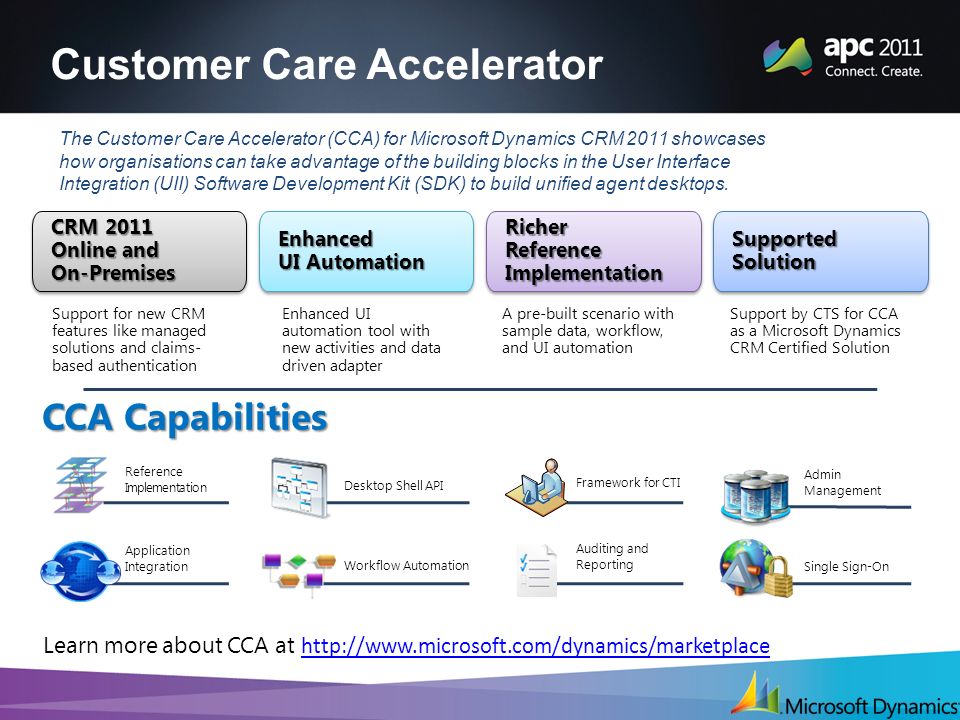 Customer Care Accelerator

apc 2011
Connect. Create.

The Customer Care Accelerator (CCA) for Microsoft Dynamics CRM 2011 showcases how organisations can take advantage of the building blocks in the User Interface Integration (UII) Software Development Kit (SDK) to build unified agent desktops.

CRM 2011 Online and On-Premises

Support for new CRM features like managed solutions and claims-based authentication

Enhanced UI Automation

Enhanced UI automation tool with new activities and data driven adapter

Richer Reference Implementation

A pre-built scenario with sample data, workflow, and UI automation

Supported Solution

Support by CTS for CCA as a Microsoft Dynamics CRM Certified Solution

CCA Capabilities

Reference Implementation

Desktop Shell API

Framework for CTI

Admin Management

Application Integration

Workflow Automation

Auditing and Reporting

Single Sign-On

Learn more about CCA at http://www.microsoft.com/dynamics/marketplace

Microsoft Dynamics